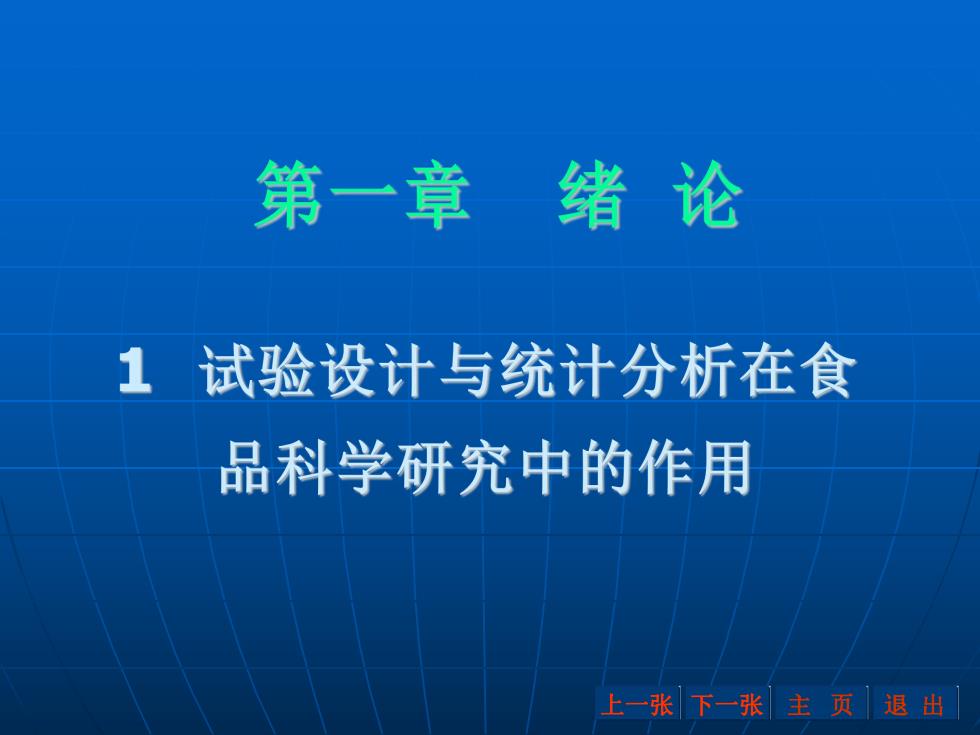 第一章　绪 论

1 试验设计与统计分析在食品科学研究中的作用

上一张 下一张 主 页 退 出